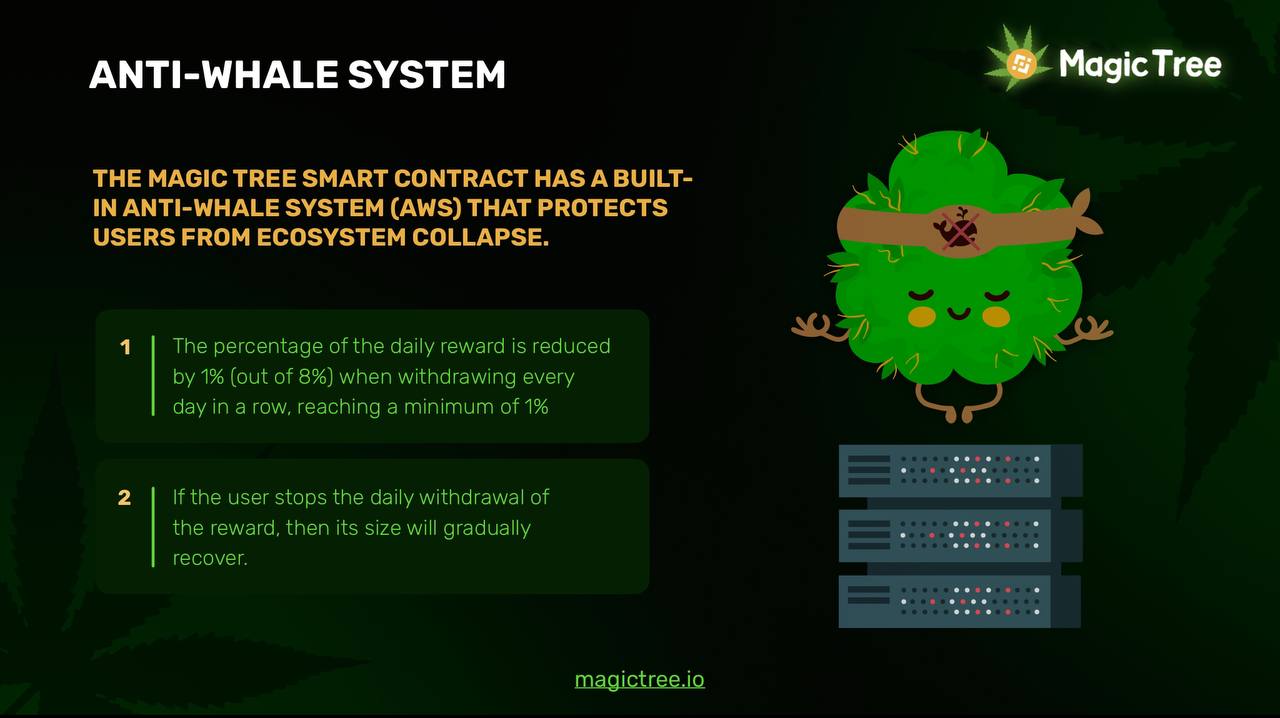 ANTI-WHALE SYSTEM

Magic Tree

THE MAGIC TREE SMART CONTRACT HAS A BUILT-IN ANTI-WHALE SYSTEM (AWS) THAT PROTECTS USERS FROM ECOSYSTEM COLLAPSE.

1 The percentage of the daily reward is reduced by 1% (out of 8%) when withdrawing every day in a row, reaching a minimum of 1%

2 If the user stops the daily withdrawal of the reward, then its size will gradually recover.

magictree.io